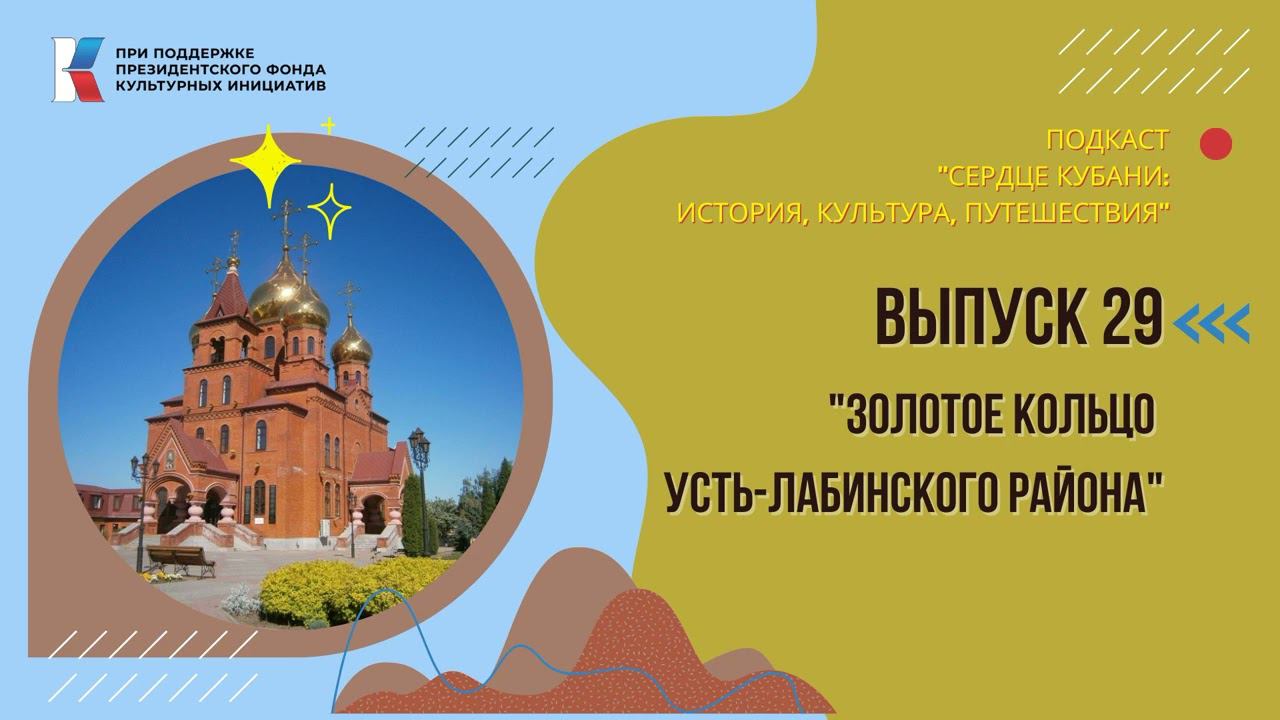 ПРИ ПОДДЕРЖКЕ
ПРЕЗИДЕНТСКОГО ФОНДА
КУЛЬТУРНЫХ ИНИЦИАТИВ

ПОДКАСТ
"СЕРДЦЕ КУБАНИ:
ИСТОРИЯ, КУЛЬТУРА, ПУТЕШЕСТВИЯ"

ВЫПУСК 29

"ЗОЛОТОЕ КОЛЬЦО
УСТЬ-ЛАБИНСКОГО РАЙОНА"